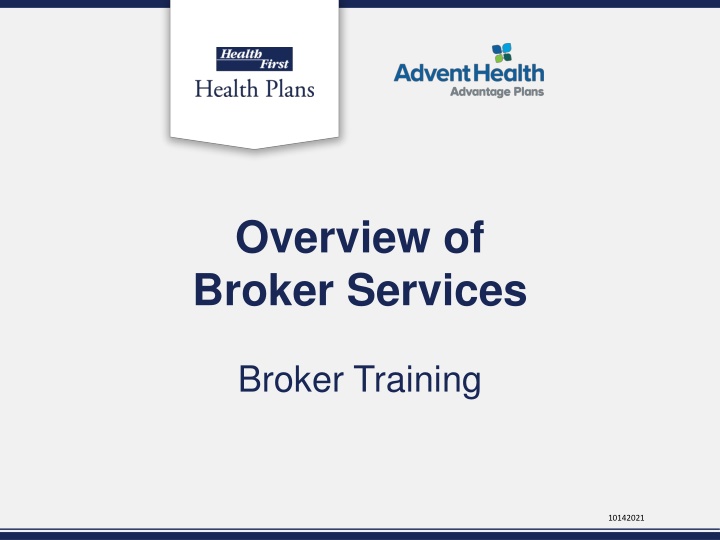 Health First
Health Plans

AdventHealth
Advantage Plans

Overview of Broker Services

Broker Training

10142021